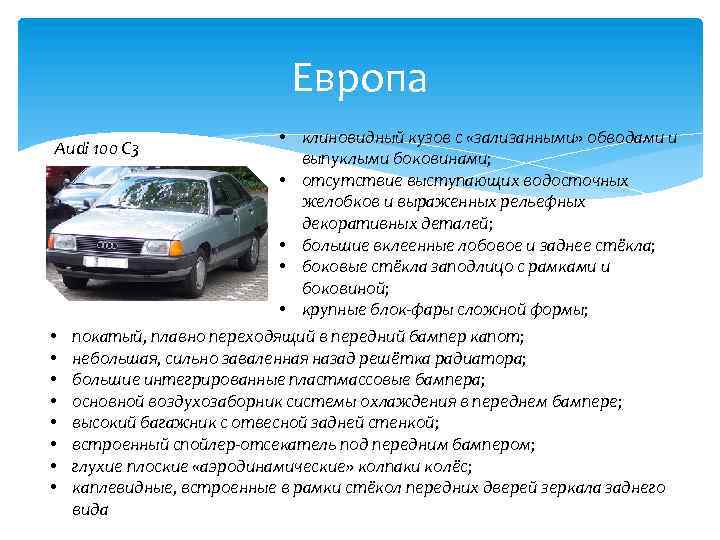 Европа

Audi 100 C3

• клиновидный кузов с «зализанными» обводами и выпуклыми боковинами;
• отсутствие выступающих водосточных желобков и выраженных рельефных декоративных деталей;
• большие вклеенные лобовое и заднее стёкла;
• боковые стёкла заподлицо с рамками и боковиной;
• крупные блок-фары сложной формы;
• покатый, плавно переходящий в передний бампер капот;
• небольшая, сильно заваленная назад решётка радиатора;
• большие интегрированные пластмассовые бампера;
• основной воздухозаборник системы охлаждения в переднем бампере;
• высокий багажник с отвесной задней стенкой;
• встроенный спойлер-отсекатель под передним бампером;
• глухие плоские «аэродинамические» колпаки колёс;
• каплевидные, встроенные в рамки стёкол передних дверей зеркала заднего вида